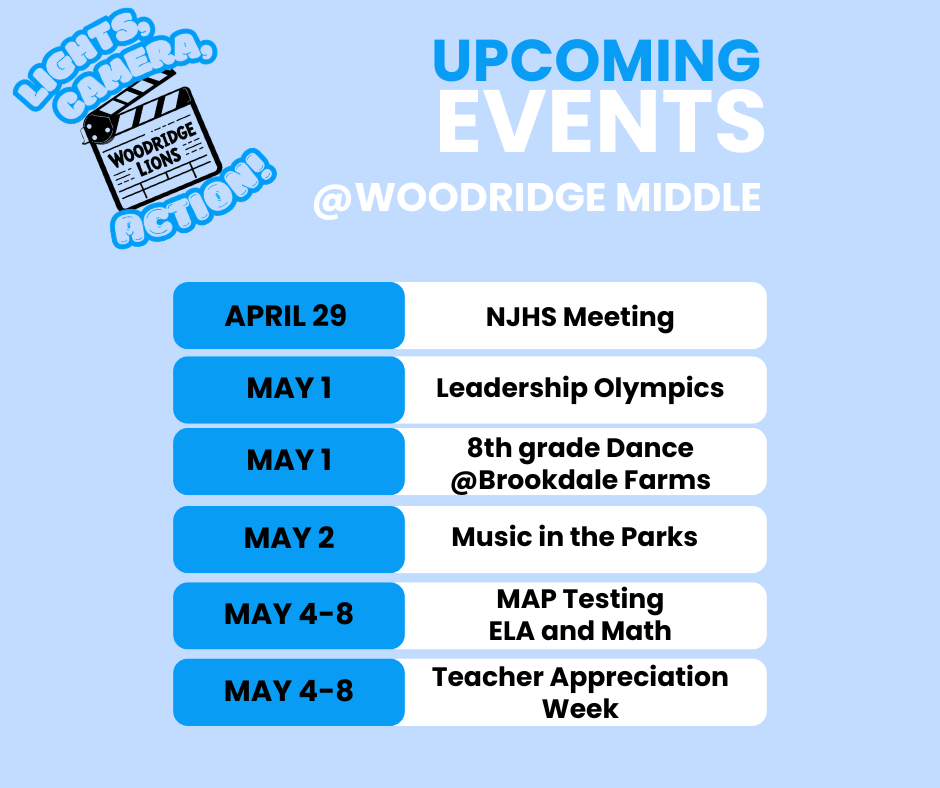 LIGHTS, CAMERA,
WOODRIDGE LIONS
ACTION!

UPCOMING EVENTS
@WOODRIDGE MIDDLE

| APRIL 29 | NJHS Meeting |
|---|---|
| MAY 1 | Leadership Olympics |
| MAY 1 | 8th grade Dance @Brookdale Farms |
| MAY 2 | Music in the Parks |
| MAY 4-8 | MAP Testing ELA and Math |
| MAY 4-8 | Teacher Appreciation Week |